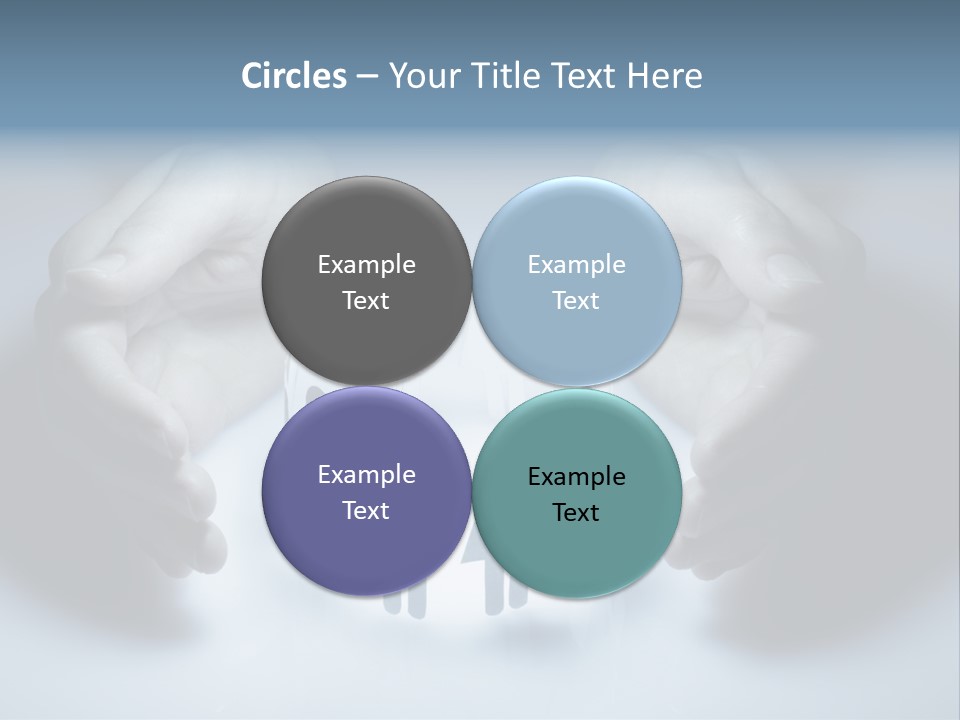 Circles – Your Title Text Here

Example Text

Example Text

Example Text

Example Text